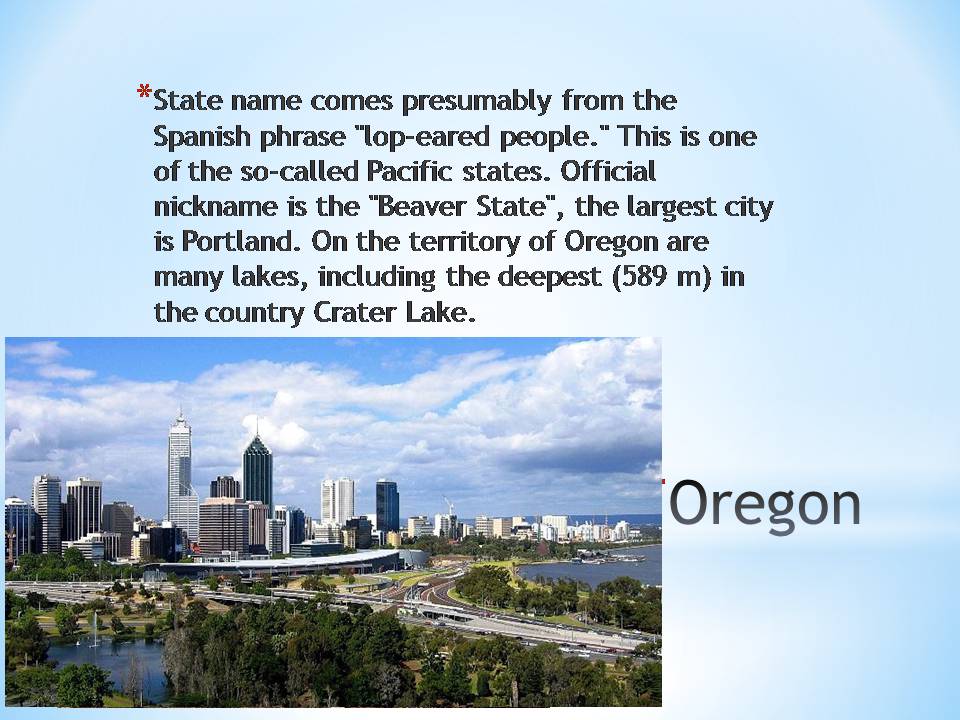 *State name comes presumably from the Spanish phrase "lop-eared people." This is one of the so-called Pacific states. Official nickname is the "Beaver State", the largest city is Portland. On the territory of Oregon are many lakes, including the deepest (589 m) in the country Crater Lake.

Oregon